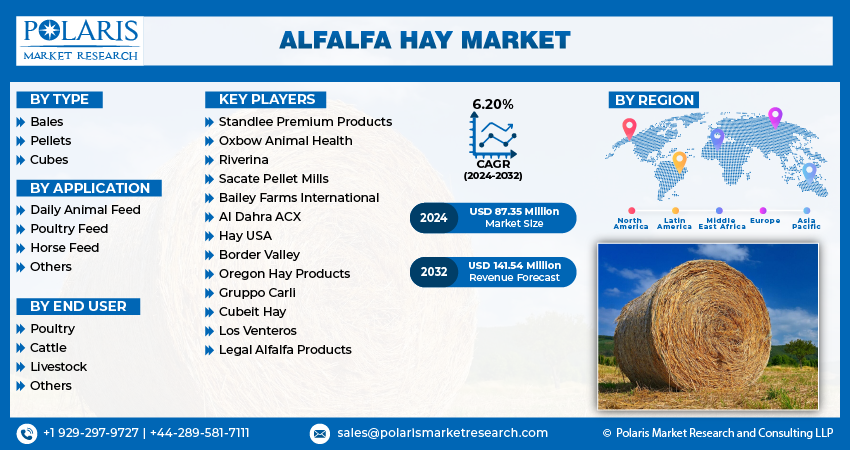 POLARIS
MARKET RESEARCH

ALFALFA HAY MARKET

BY TYPE
Bales
Pellets
Cubes

BY APPLICATION
Daily Animal Feed
Poultry Feed
Horse Feed
Others

BY END USER
Poultry
Cattle
Livestock
Others

KEY PLAYERS
Standlee Premium Products
Oxbow Animal Health
Riverina
Sacate Pellet Mills
Bailey Farms International
Al Dahra ACX
Hay USA
Border Valley
Oregon Hay Products
Gruppo Carli
Cubeit Hay
Los Venteros
Legal Alfalfa Products

6.20%
CAGR
(2024-2032)

2024 USD 87.35 Million Market Size

2032 USD 141.54 Million Revenue Forecast

BY REGION
North America
Latin America
Middle East Africa
Europe
Asia Pacific

+1 929-297-9727 | +44-289-581-7111
sales@polarismarketresearch.com
© Polaris Market Research and Consulting LLP